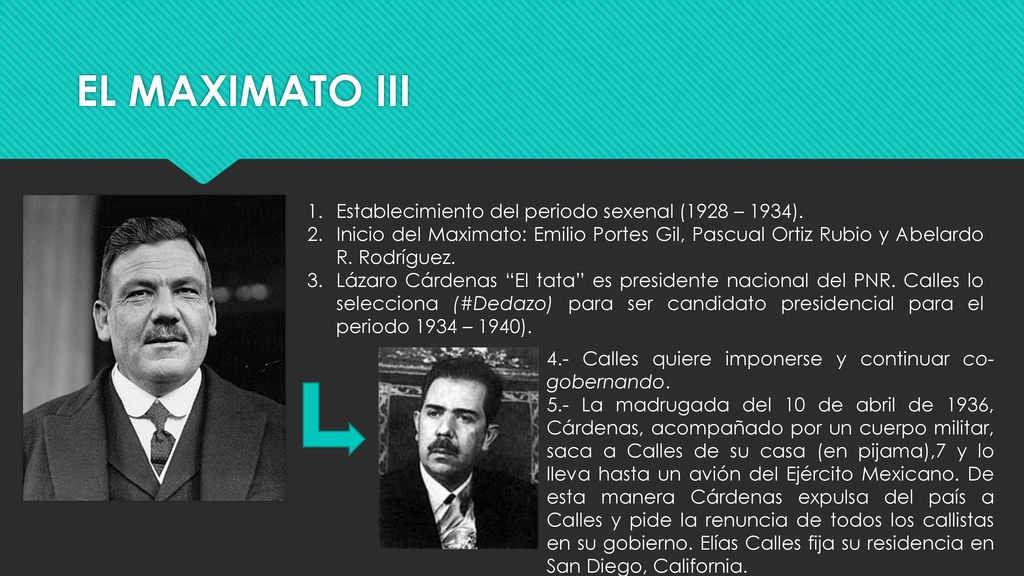 EL MAXIMATO III

1. Establecimiento del periodo sexenal (1928 – 1934).
2. Inicio del Maximato: Emilio Portes Gil, Pascual Ortiz Rubio y Abelardo R. Rodríguez.
3. Lázaro Cárdenas “El tata” es presidente nacional del PNR. Calles lo selecciona (#Dedazo) para ser candidato presidencial para el periodo 1934 – 1940).

4.- Calles quiere imponerse y continuar co-gobernando.
5.- La madrugada del 10 de abril de 1936, Cárdenas, acompañado por un cuerpo militar, saca a Calles de su casa (en pijama),7 y lo lleva hasta un avión del Ejército Mexicano. De esta manera Cárdenas expulsa del país a Calles y pide la renuncia de todos los callistas en su gobierno. Elías Calles fija su residencia en San Diego, California.